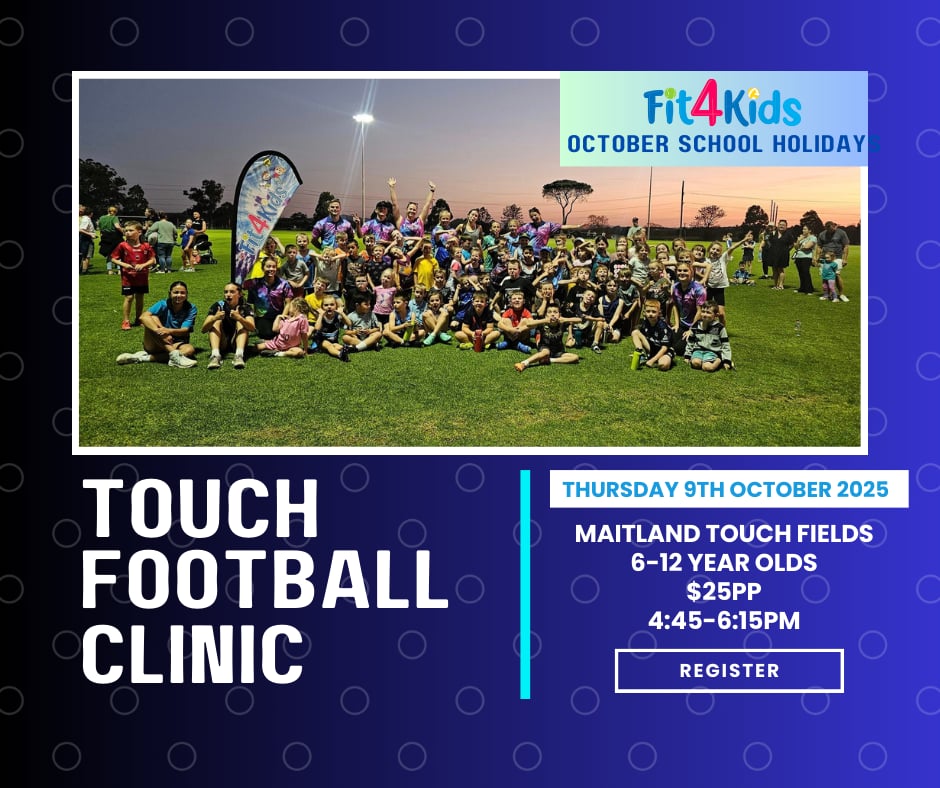 Fit4Kids
OCTOBER SCHOOL HOLIDAYS

Fit4Kids

TOUCH FOOTBALL CLINIC

THURSDAY 9TH OCTOBER 2025

MAITLAND TOUCH FIELDS
6-12 YEAR OLDS
$25PP
4:45-6:15PM

REGISTER